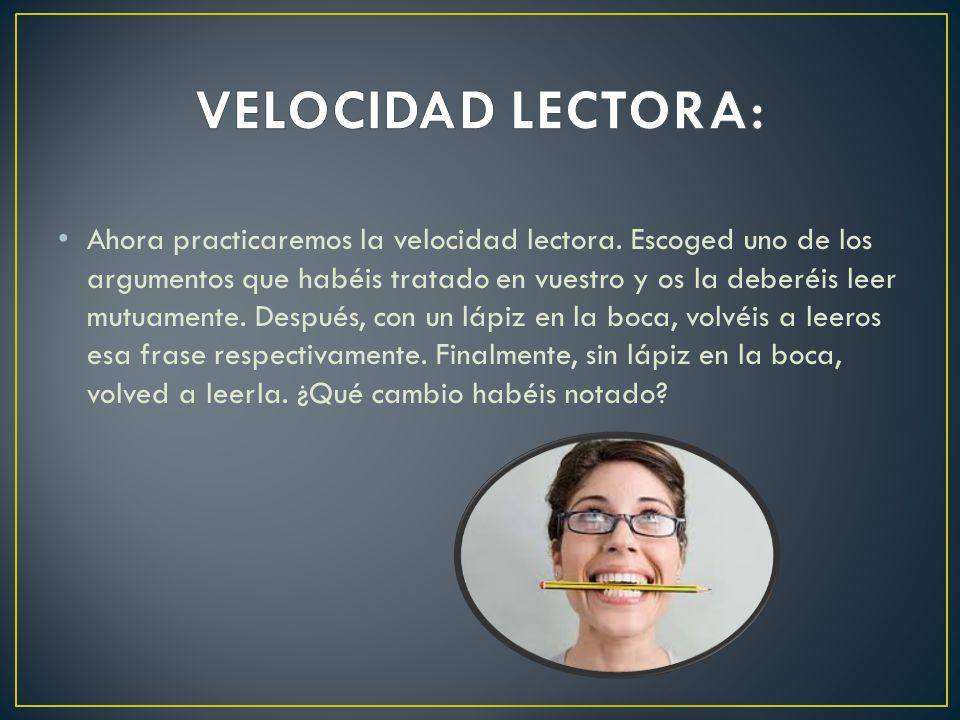 VELOCIDAD LECTORA:

• Ahora practicaremos la velocidad lectora. Escoged uno de los argumentos que habéis tratado en vuestro y os la deberéis leer mutuamente. Después, con un lápiz en la boca, volvéis a leeros esa frase respectivamente. Finalmente, sin lápiz en la boca, volved a leerla. ¿Qué cambio habéis notado?